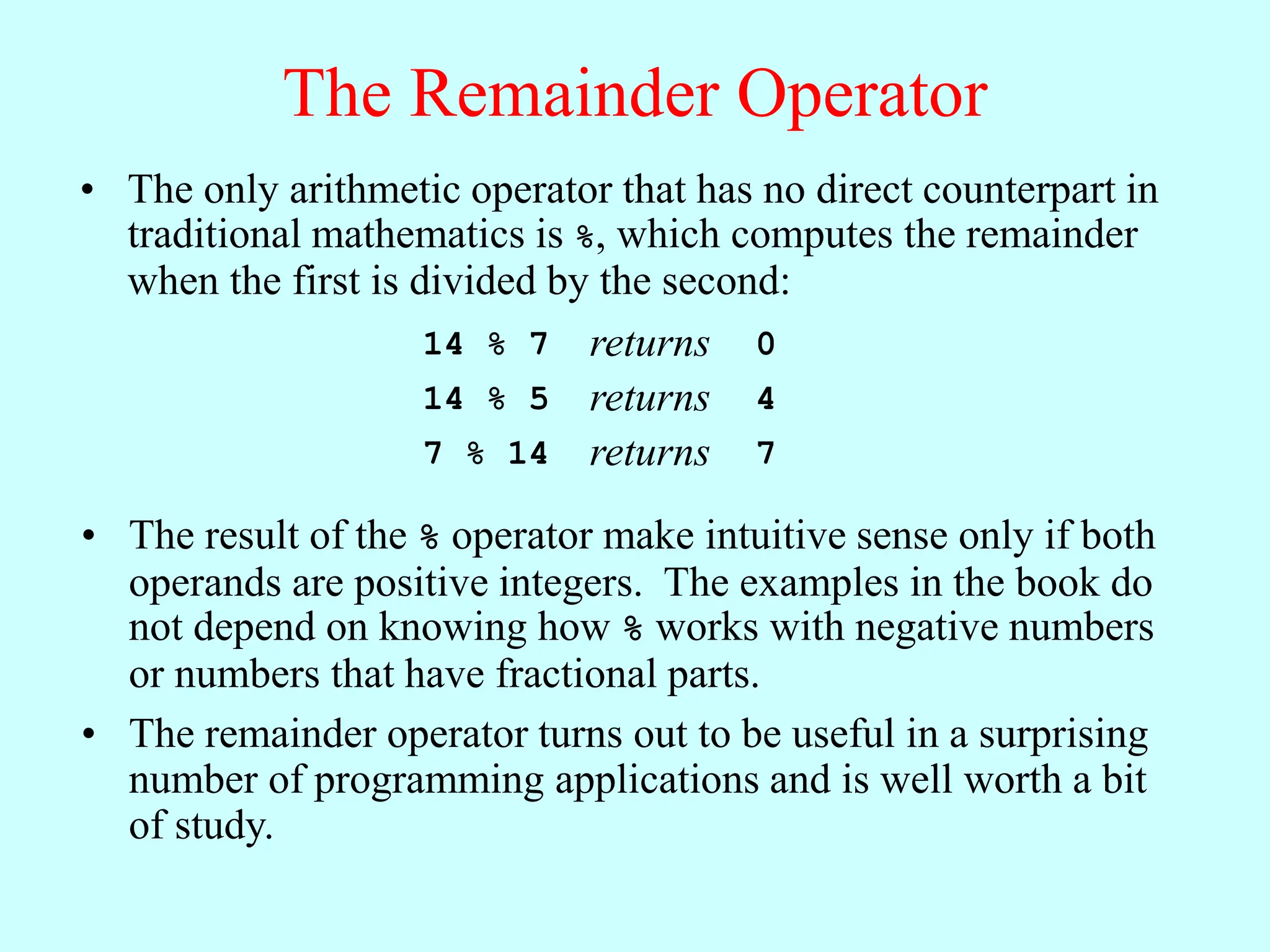 The Remainder Operator

• The only arithmetic operator that has no direct counterpart in traditional mathematics is %, which computes the remainder when the first is divided by the second:

14 % 7 returns 0
14 % 5 returns 4
7 % 14 returns 7

• The result of the % operator make intuitive sense only if both operands are positive integers. The examples in the book do not depend on knowing how % works with negative numbers or numbers that have fractional parts.

• The remainder operator turns out to be useful in a surprising number of programming applications and is well worth a bit of study.